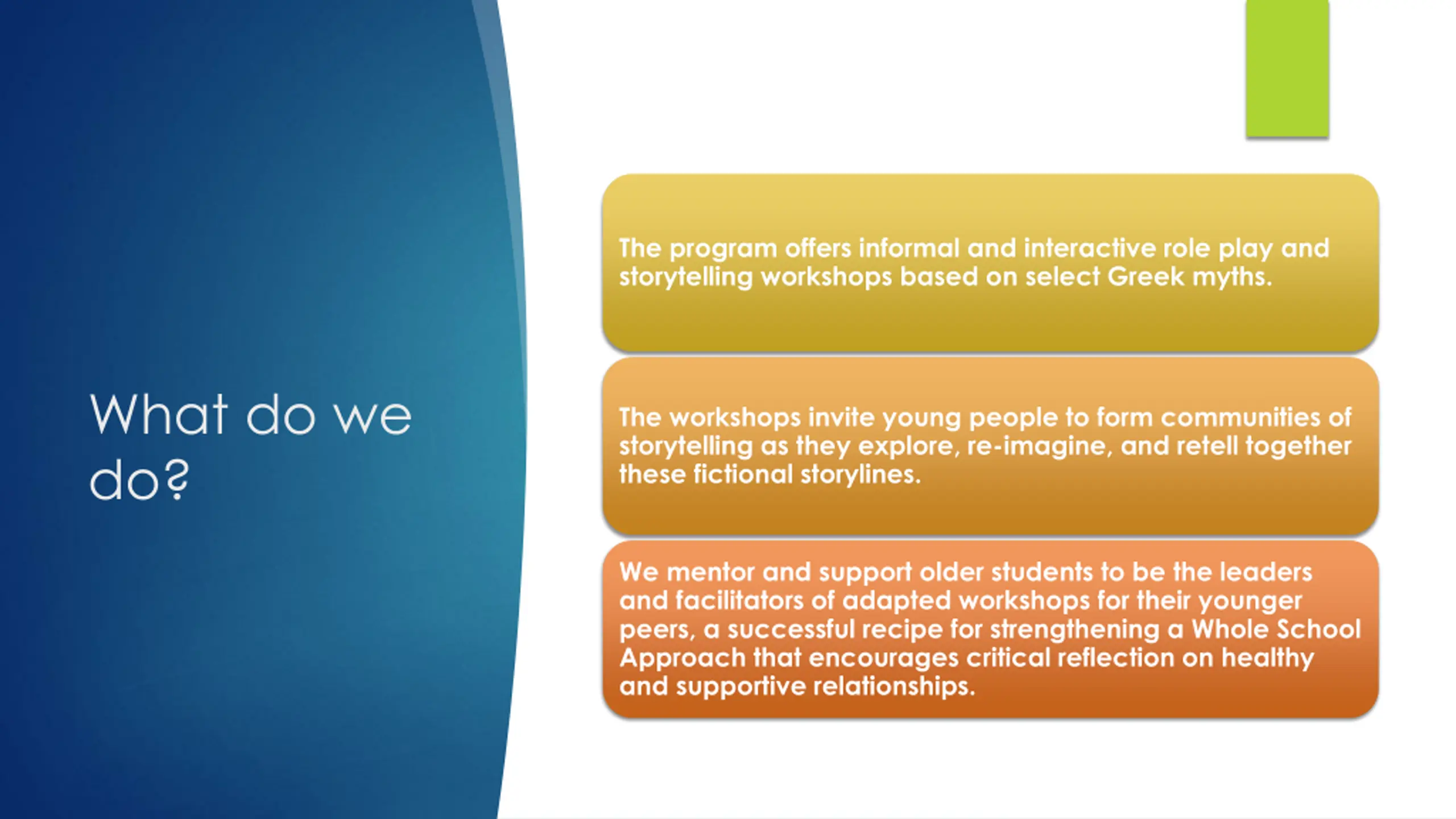 What do we do?

The program offers informal and interactive role play and storytelling workshops based on select Greek myths.

The workshops invite young people to form communities of storytelling as they explore, re-imagine, and retell together these fictional storylines.

We mentor and support older students to be the leaders and facilitators of adapted workshops for their younger peers, a successful recipe for strengthening a Whole School Approach that encourages critical reflection on healthy and supportive relationships.